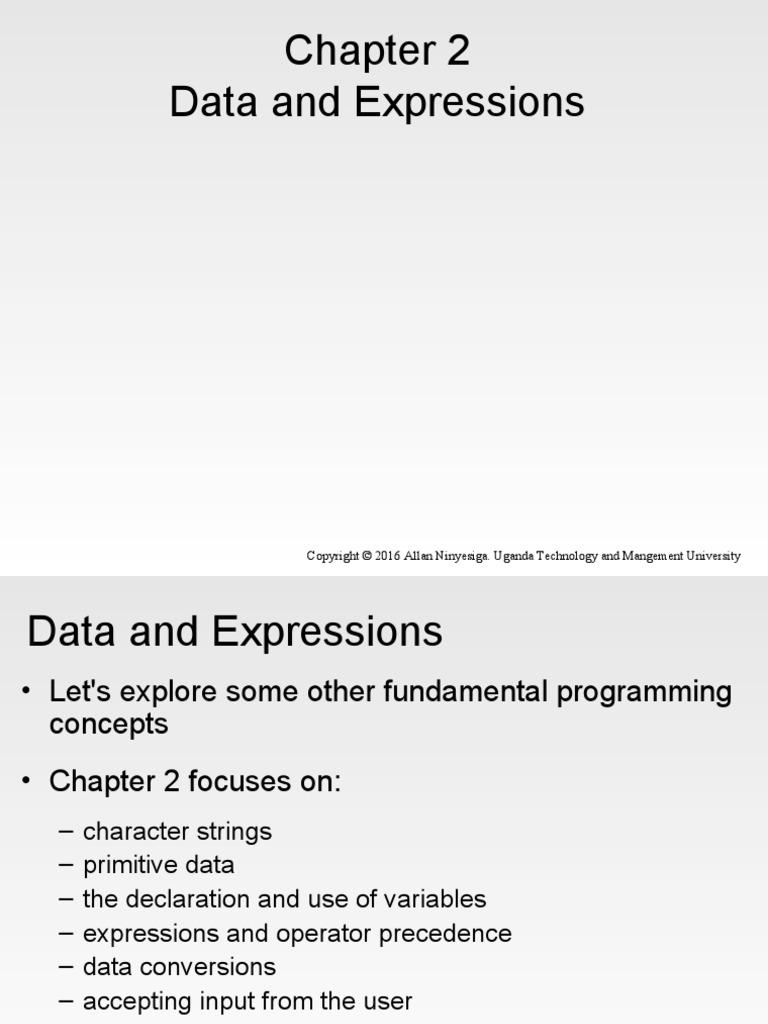 Chapter 2
Data and Expressions

Copyright © 2016 Allan Ninyesiga. Uganda Technology and Mangement University

Data and Expressions

• Let's explore some other fundamental programming concepts

• Chapter 2 focuses on:

– character strings
– primitive data
– the declaration and use of variables
– expressions and operator precedence
– data conversions
– accepting input from the user